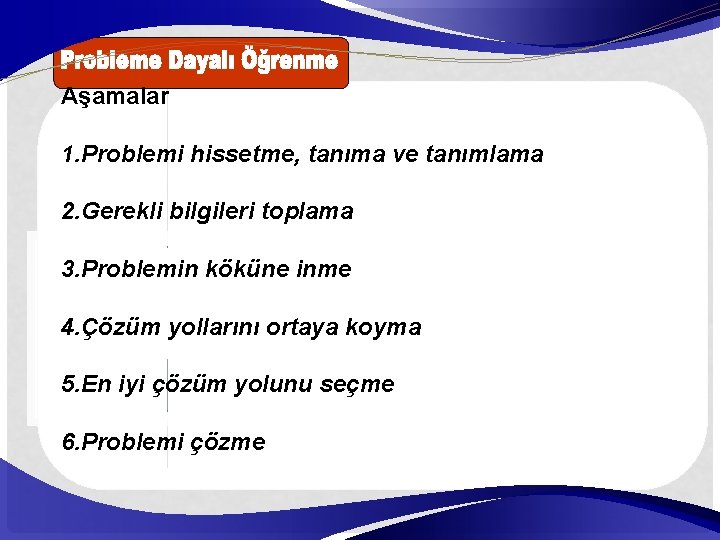 Probleme Dayalı Öğrenme

Aşamalar

1.Problemi hissetme, tanıma ve tanımlama

2.Gerekli bilgileri toplama

3.Problemin köküne inme

4.Çözüm yollarını ortaya koyma

5.En iyi çözüm yolunu seçme

6.Problemi çözme